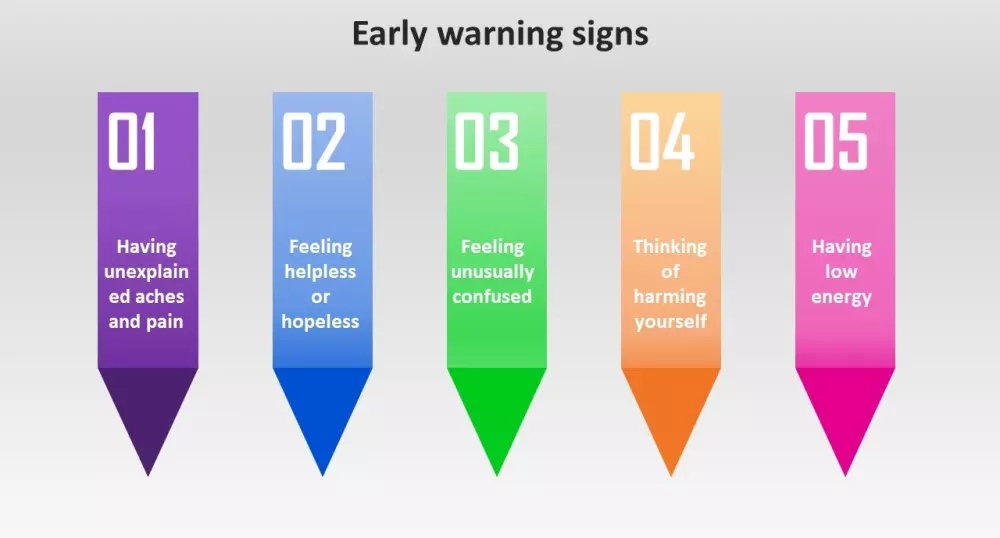 Early warning signs

01

Having unexplained aches and pain

02

Feeling helpless or hopeless

03

Feeling unusually confused

04

Thinking of harming yourself

05

Having low energy